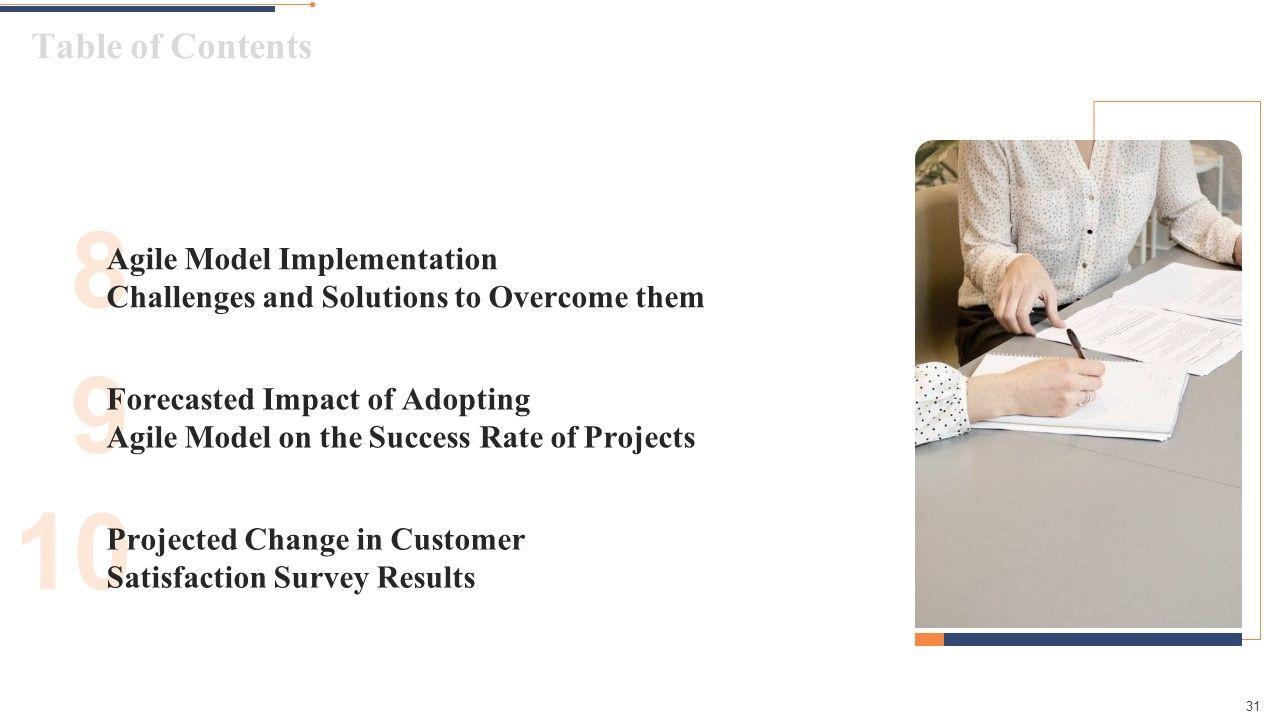 Table of Contents

8 Agile Model Implementation Challenges and Solutions to Overcome them

9 Forecasted Impact of Adopting Agile Model on the Success Rate of Projects

10 Projected Change in Customer Satisfaction Survey Results

31